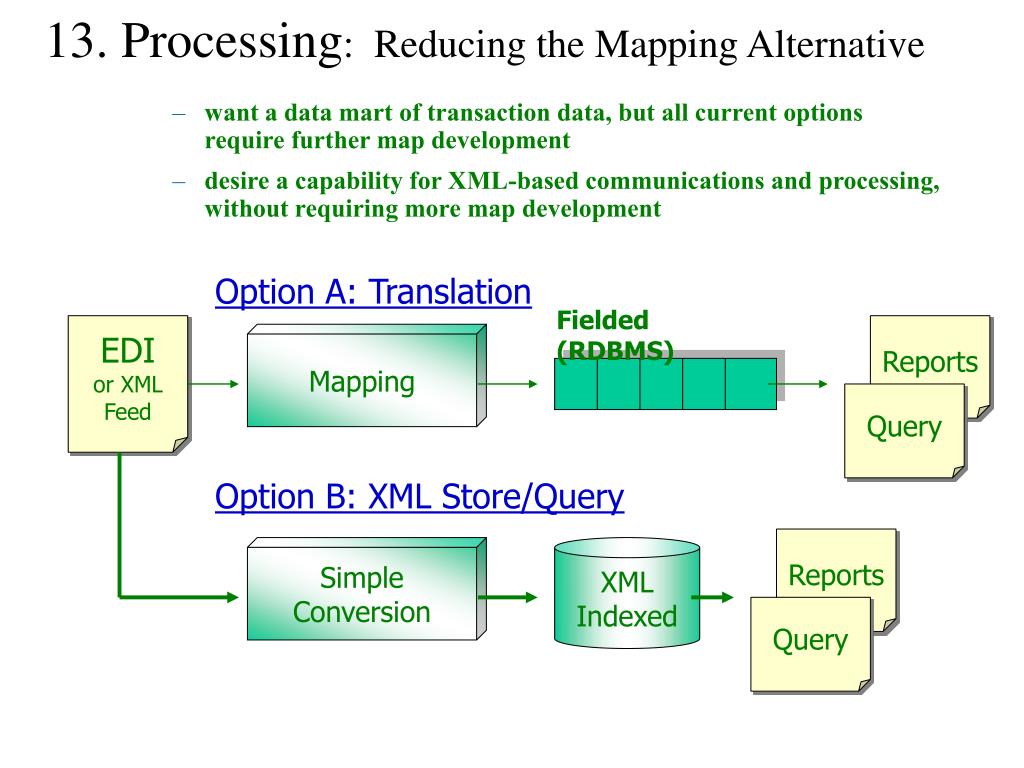 13. Processing: Reducing the Mapping Alternative

– want a data mart of transaction data, but all current options require further map development

– desire a capability for XML-based communications and processing, without requiring more map development

Option A: Translation

EDI
or XML
Feed

Mapping

Fielded
(RDBMS)

Reports

Query

Option B: XML Store/Query

Simple
Conversion

XML
Indexed

Reports

Query